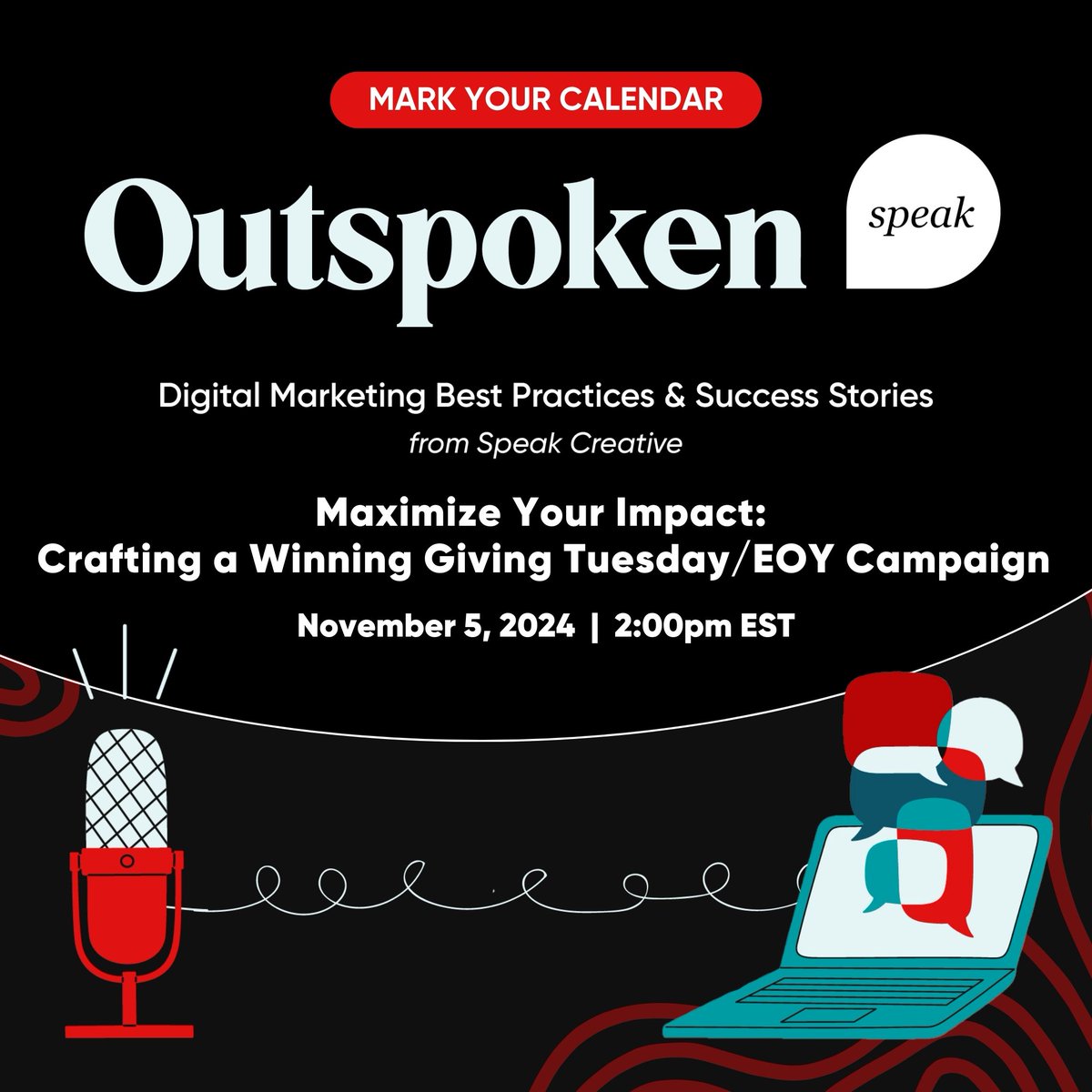 MARK YOUR CALENDAR

Outspoken

speak

Digital Marketing Best Practices & Success Stories
from Speak Creative

Maximize Your Impact:
Crafting a Winning Giving Tuesday/EOY Campaign

November 5, 2024 | 2:00pm EST